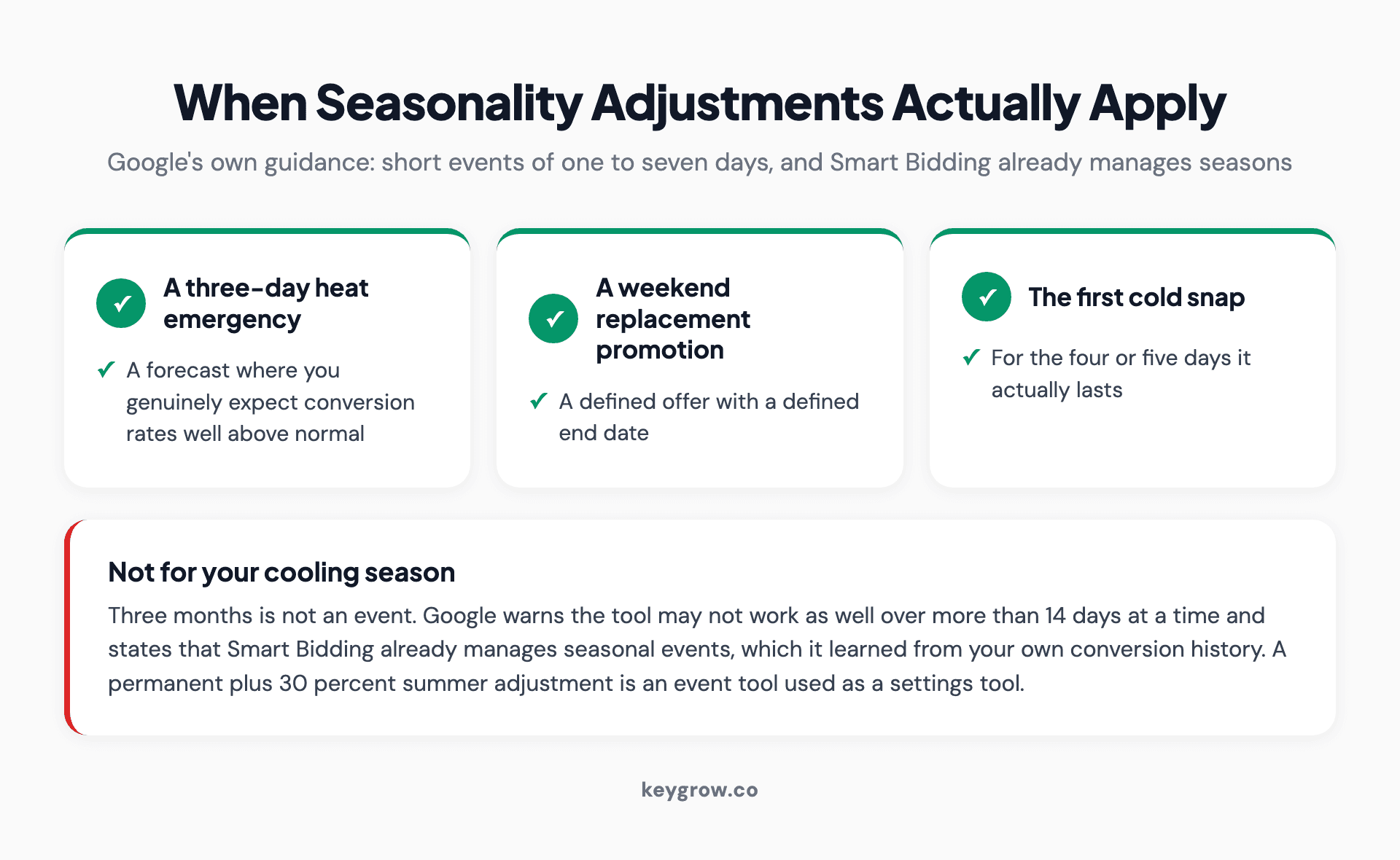 When Seasonality Adjustments Actually Apply

Google's own guidance: short events of one to seven days, and Smart Bidding already manages seasons

✓ A three-day heat emergency

✓ A forecast where you genuinely expect conversion rates well above normal

✓ A weekend replacement promotion

✓ A defined offer with a defined end date

✓ The first cold snap

✓ For the four or five days it actually lasts

Not for your cooling season

Three months is not an event. Google warns the tool may not work as well over more than 14 days at a time and states that Smart Bidding already manages seasonal events, which it learned from your own conversion history. A permanent plus 30 percent summer adjustment is an event tool used as a settings tool.

keygrow.co